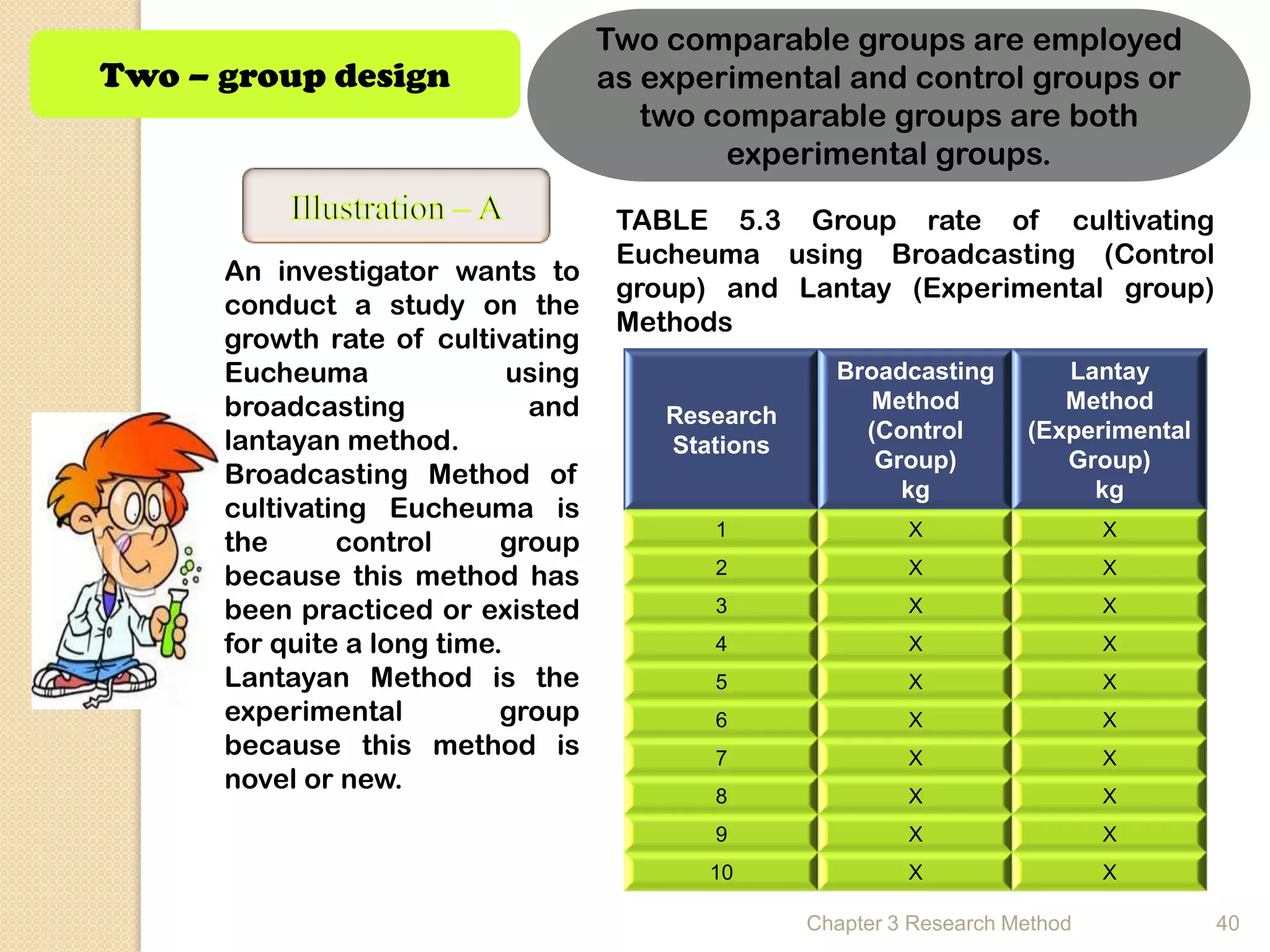 Two – group design

Two comparable groups are employed as experimental and control groups or two comparable groups are both experimental groups.

Illustration – A

An investigator wants to conduct a study on the growth rate of cultivating Eucheuma using broadcasting and lantayan method.

Broadcasting Method of cultivating Eucheuma is the control group because this method has been practiced or existed for quite a long time.

Lantayan Method is the experimental group because this method is novel or new.

TABLE 5.3 Group rate of cultivating Eucheuma using Broadcasting (Control group) and Lantay (Experimental group) Methods

| Research Stations | Broadcasting Method (Control Group) kg | Lantay Method (Experimental Group) kg |
|---|---|---|
| 1 | X | X |
| 2 | X | X |
| 3 | X | X |
| 4 | X | X |
| 5 | X | X |
| 6 | X | X |
| 7 | X | X |
| 8 | X | X |
| 9 | X | X |
| 10 | X | X |

Chapter 3 Research Method 40